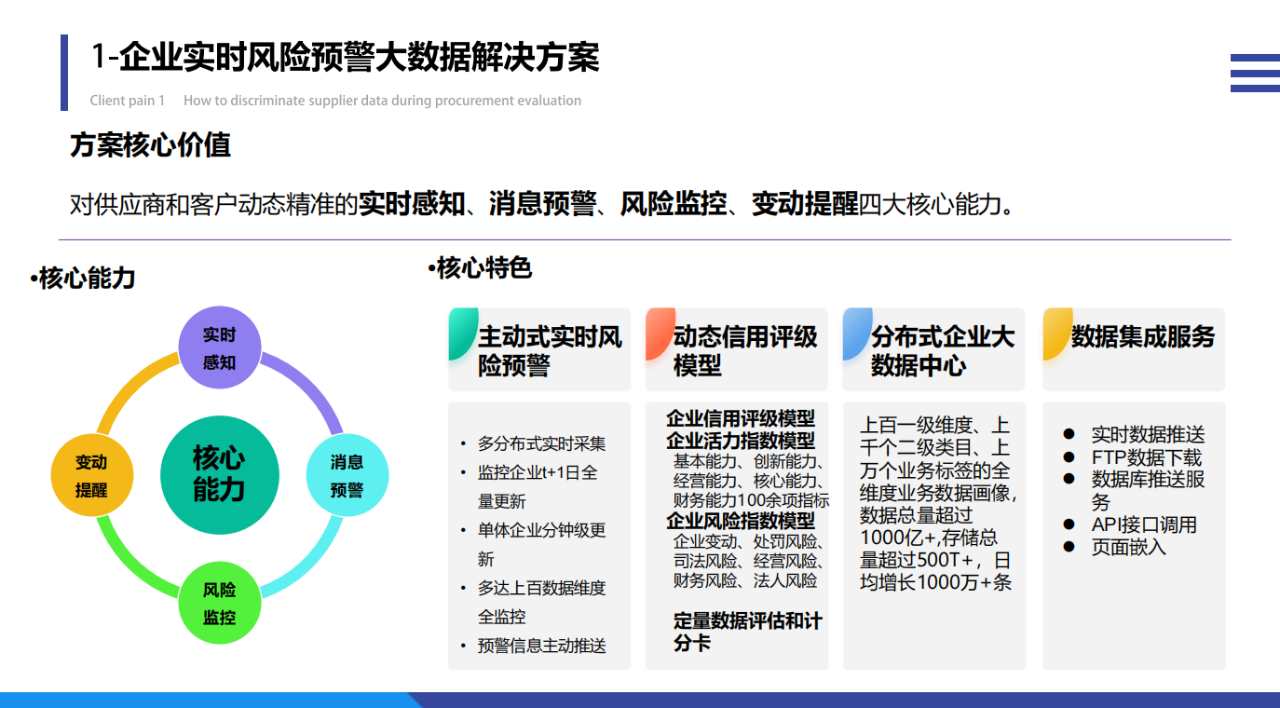 1-企业实时风险预警大数据解决方案

Client pain 1 How to discriminate supplier data during procurement evaluation

方案核心价值

对供应商和客户动态精准的实时感知、消息预警、风险监控、变动提醒四大核心能力。

•核心能力

实时感知

消息预警

风险监控

变动提醒

核心能力

•核心特色

主动式实时风险预警

• 多分布式实时采集
• 监控企业t+1日全量更新
• 单体企业分钟级更新
• 多达上百数据维度全监控
• 预警信息主动推送

动态信用评级模型

企业信用评级模型
企业活力指数模型
基本能力、创新能力、经营能力、核心能力、财务能力100余项指标
企业风险指数模型
企业变动、处罚风险、司法风险、经营风险、财务风险、法人风险

定量数据评估和计分卡

分布式企业大数据中心

上百一级维度、上千个二级类目、上万个业务标签的全维度业务数据画像，数据总量超过1000亿+,存储总量超过500T+，日均增长1000万+条

数据集成服务

● 实时数据推送
● FTP数据下载
● 数据库推送服务
● API接口调用
● 页面嵌入